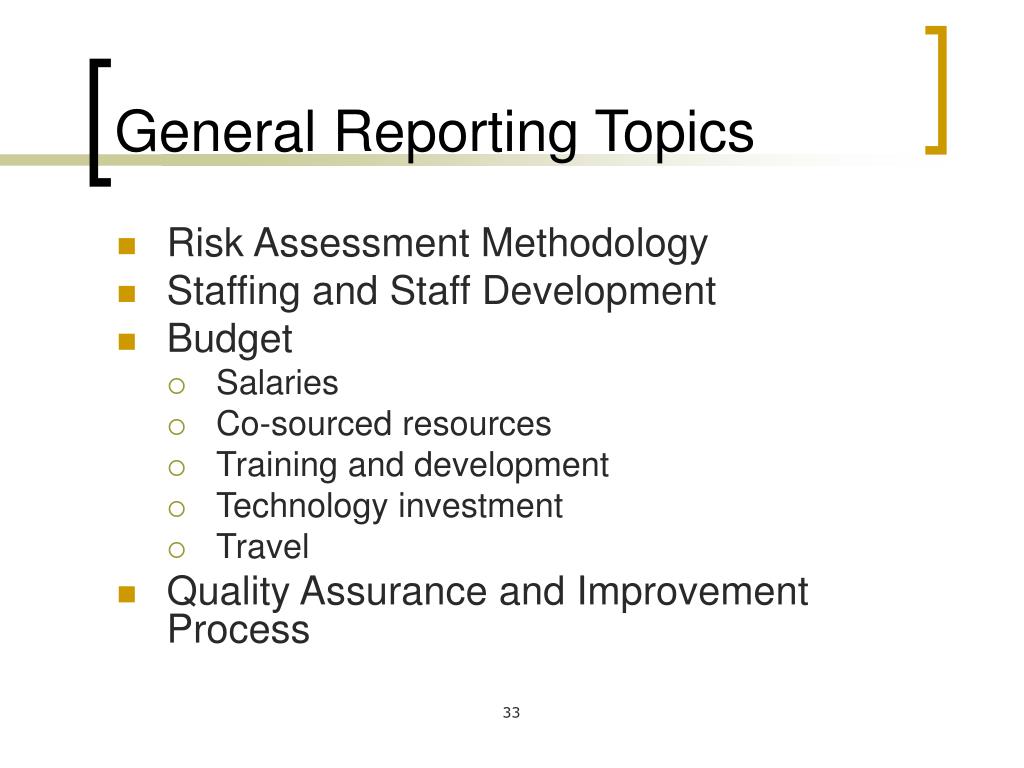 General Reporting Topics

- Risk Assessment Methodology
- Staffing and Staff Development
- Budget
  - Salaries
  - Co-sourced resources
  - Training and development
  - Technology investment
  - Travel
- Quality Assurance and Improvement Process

33